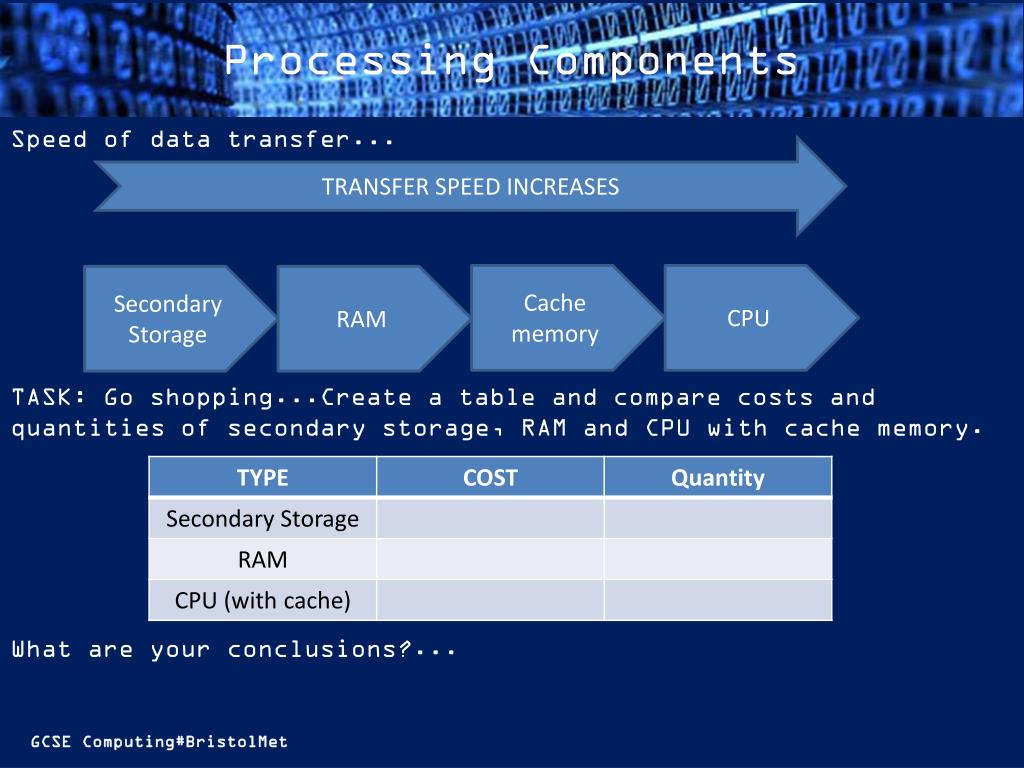 Processing Components

Speed of data transfer...

TRANSFER SPEED INCREASES

Secondary Storage

RAM

Cache memory

CPU

TASK: Go shopping...Create a table and compare costs and quantities of secondary storage, RAM and CPU with cache memory.

| TYPE | COST | Quantity |
|---|---|---|
| Secondary Storage | | |
| RAM | | |
| CPU (with cache) | | |

What are your conclusions?...

GCSE Computing#BristolMet